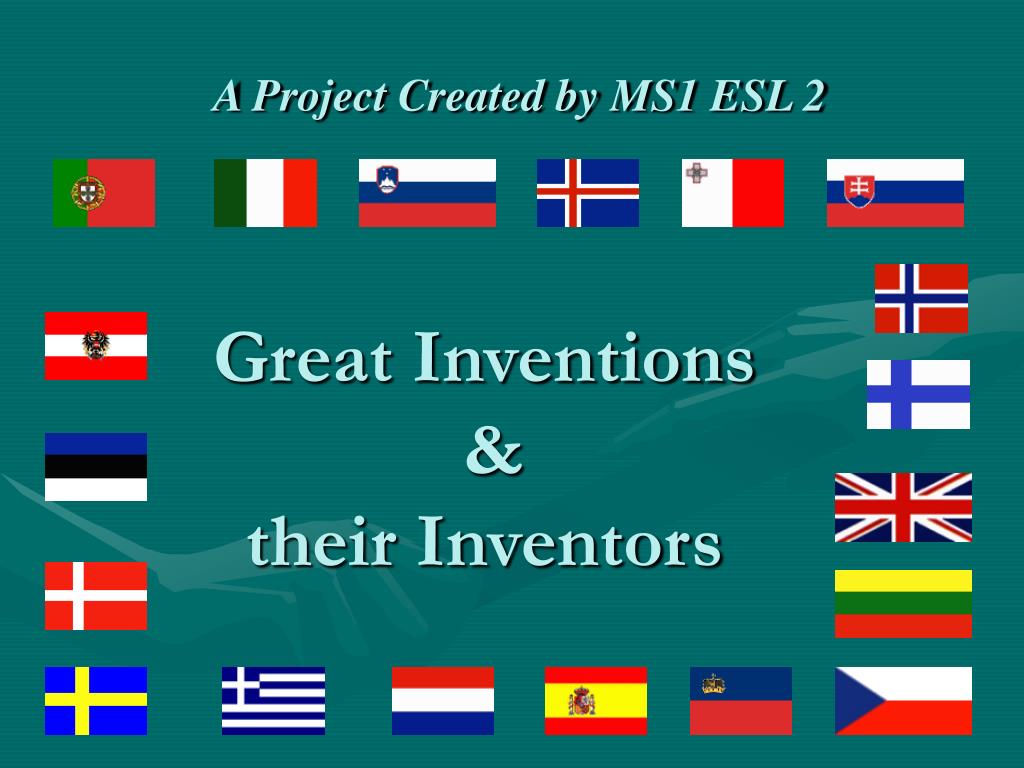 A Project Created by MS1 ESL 2

Great Inventions
&
their Inventors